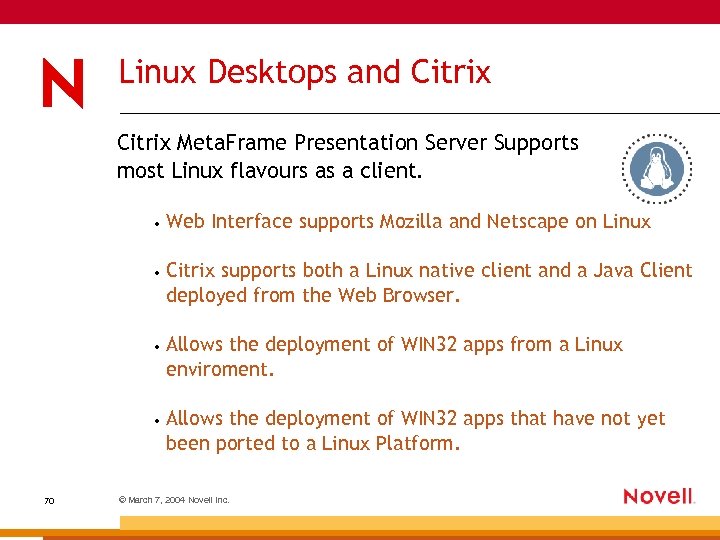 N

Linux Desktops and Citrix

Citrix MetaFrame Presentation Server Supports most Linux flavours as a client.

• Web Interface supports Mozilla and Netscape on Linux

• Citrix supports both a Linux native client and a Java Client deployed from the Web Browser.

• Allows the deployment of WIN32 apps from a Linux enviroment.

• Allows the deployment of WIN32 apps that have not yet been ported to a Linux Platform.

70

© March 7, 2004 Novell Inc.

Novell.